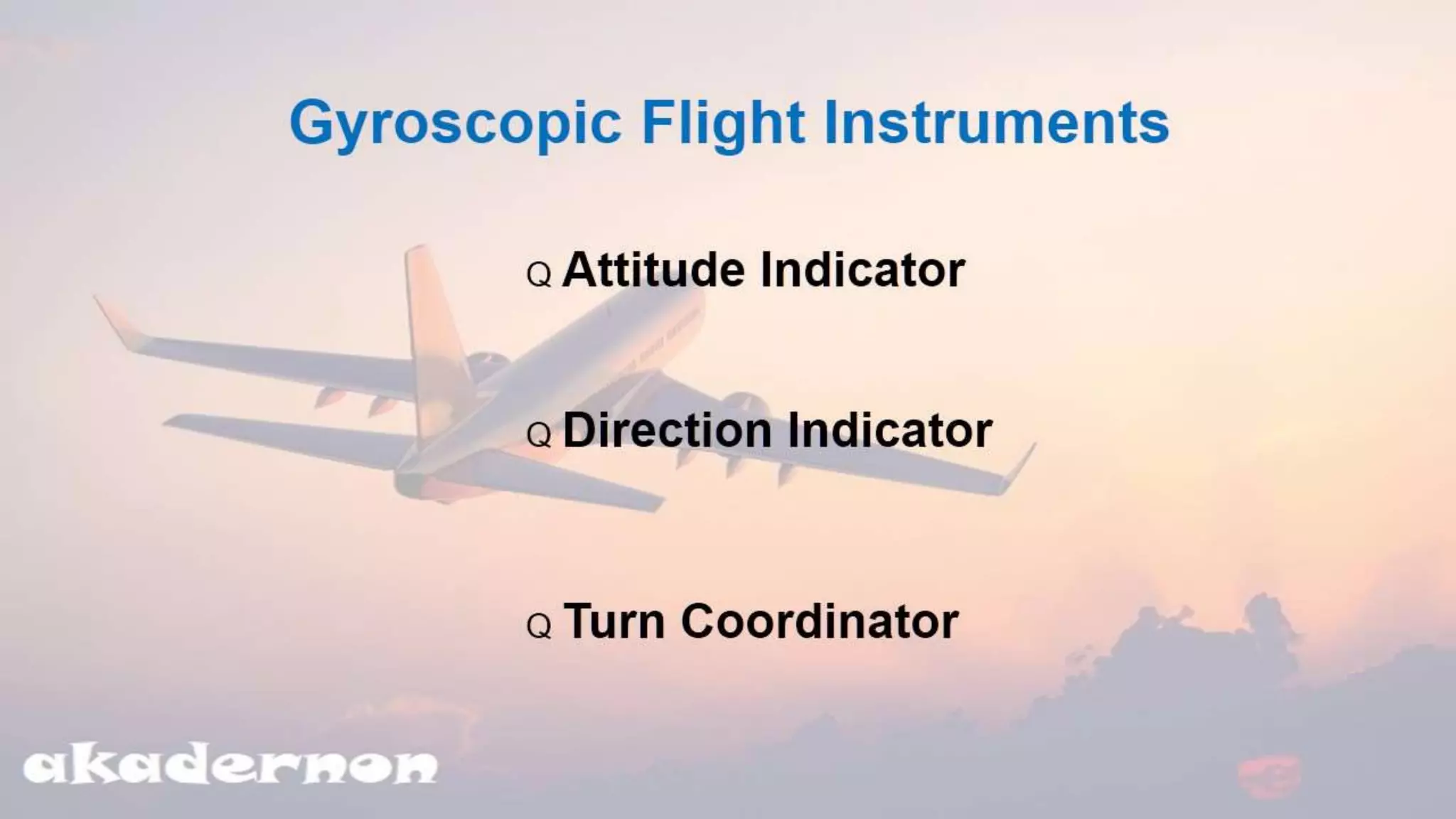 Gyroscopic Flight Instruments

Q Attitude Indicator

Q Direction Indicator

Q Turn Coordinator

akadernon